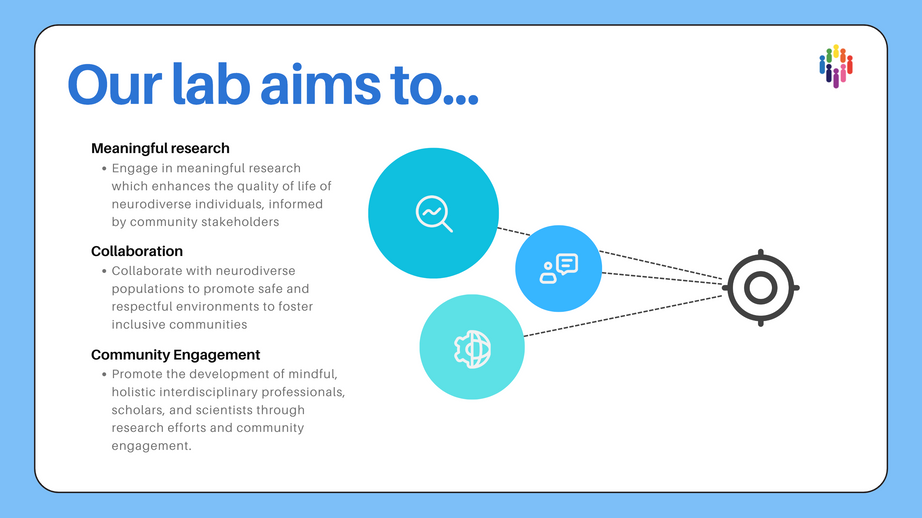 Our lab aims to...

Meaningful research
• Engage in meaningful research which enhances the quality of life of neurodiverse individuals, informed by community stakeholders

Collaboration
• Collaborate with neurodiverse populations to promote safe and respectful environments to foster inclusive communities

Community Engagement
• Promote the development of mindful, holistic interdisciplinary professionals, scholars, and scientists through research efforts and community engagement.